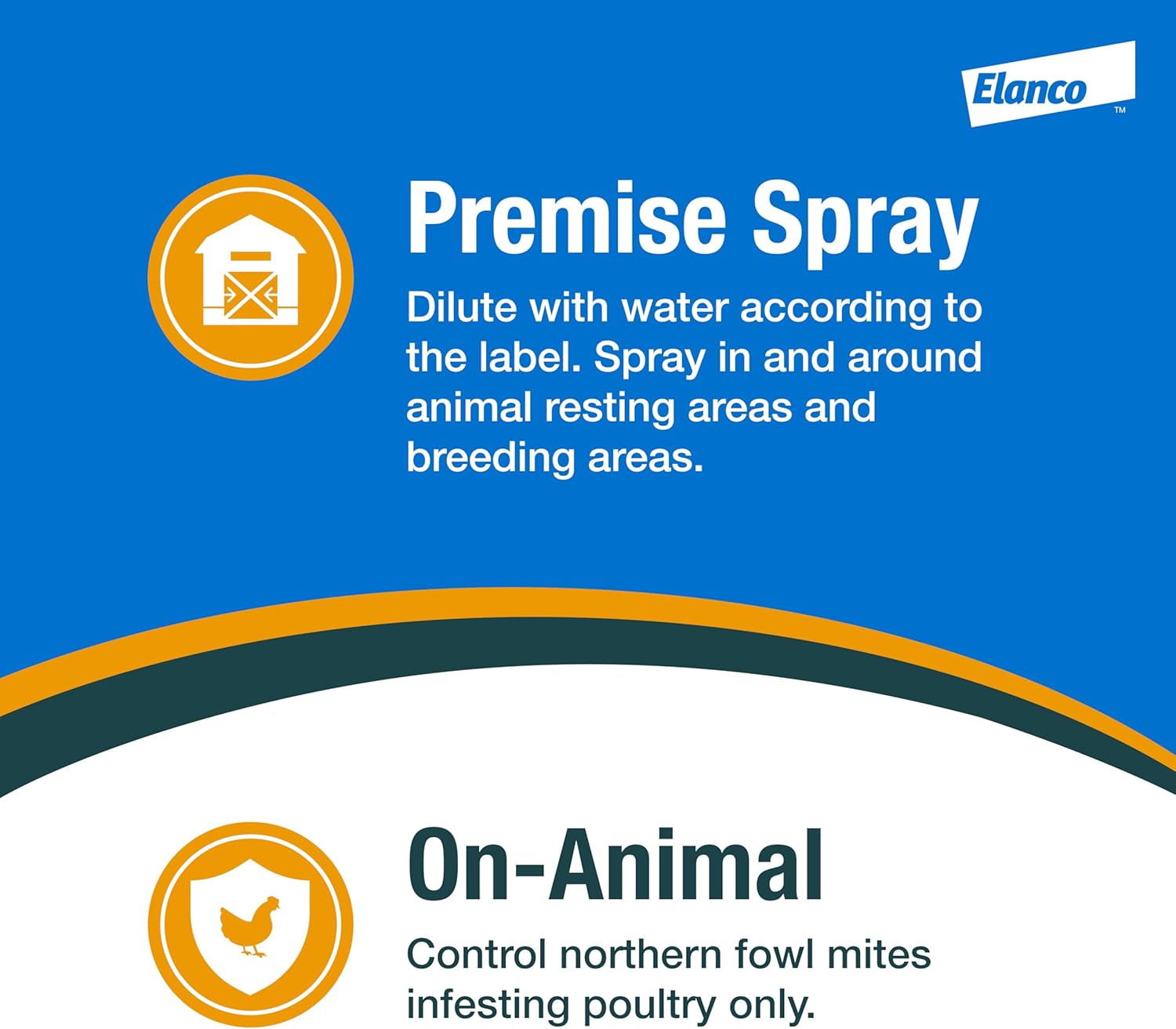 Elanco™

Premise Spray

Dilute with water according to the label. Spray in and around animal resting areas and breeding areas.

On-Animal

Control northern fowl mites infesting poultry only.